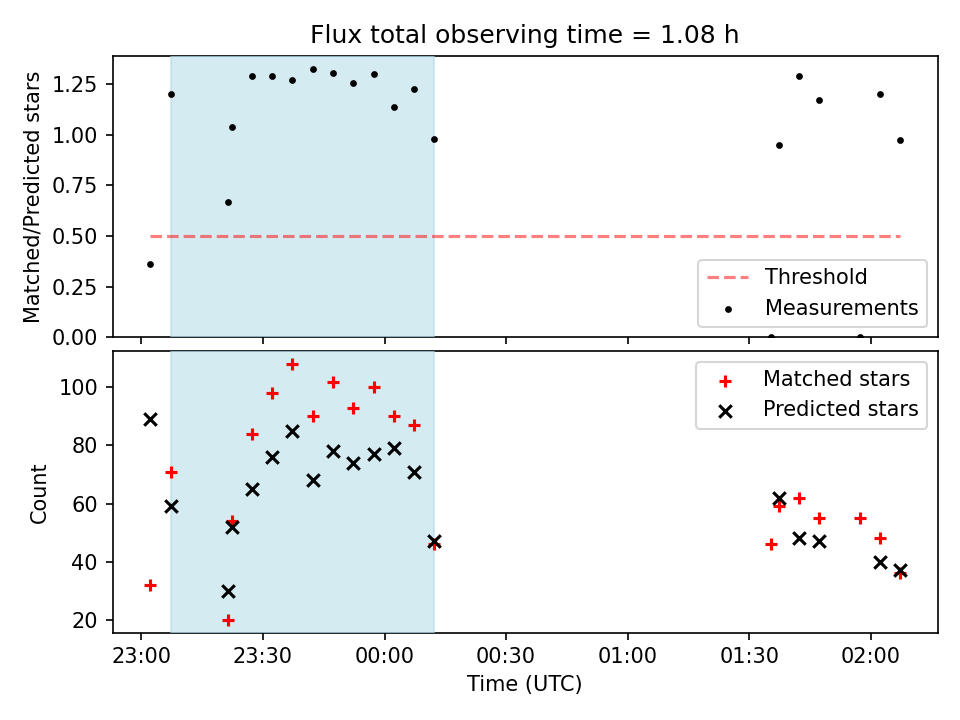 Flux total observing time = 1.08 h

Matched/Predicted stars

1.25
1.00
0.75
0.50
0.25
0.00

Threshold
Measurements

Count

100
80
60
40
20

Matched stars
Predicted stars

23:00 23:30 00:00 00:30 01:00 01:30 02:00

Time (UTC)